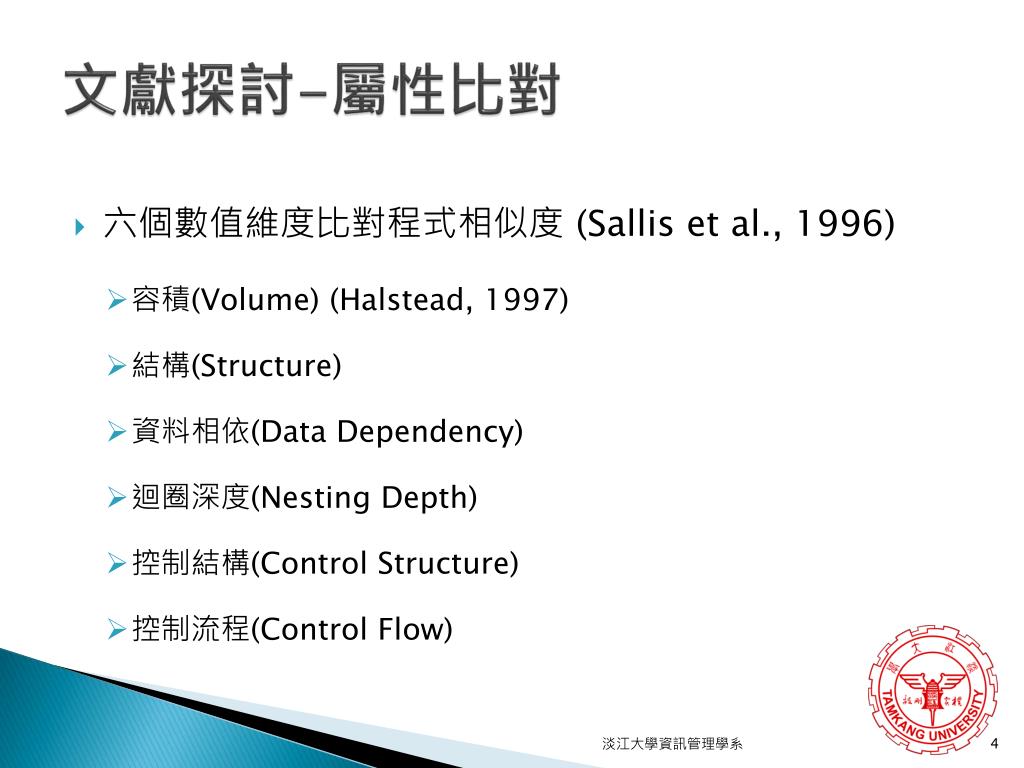 文獻探討–屬性比對

六個數值維度比對程式相似度 (Sallis et al., 1996)

容積(Volume) (Halstead, 1997)

結構(Structure)

資料相依(Data Dependency)

迴圈深度(Nesting Depth)

控制結構(Control Structure)

控制流程(Control Flow)

TAMKANG UNIVERSITY

淡江大學資訊管理學系

4